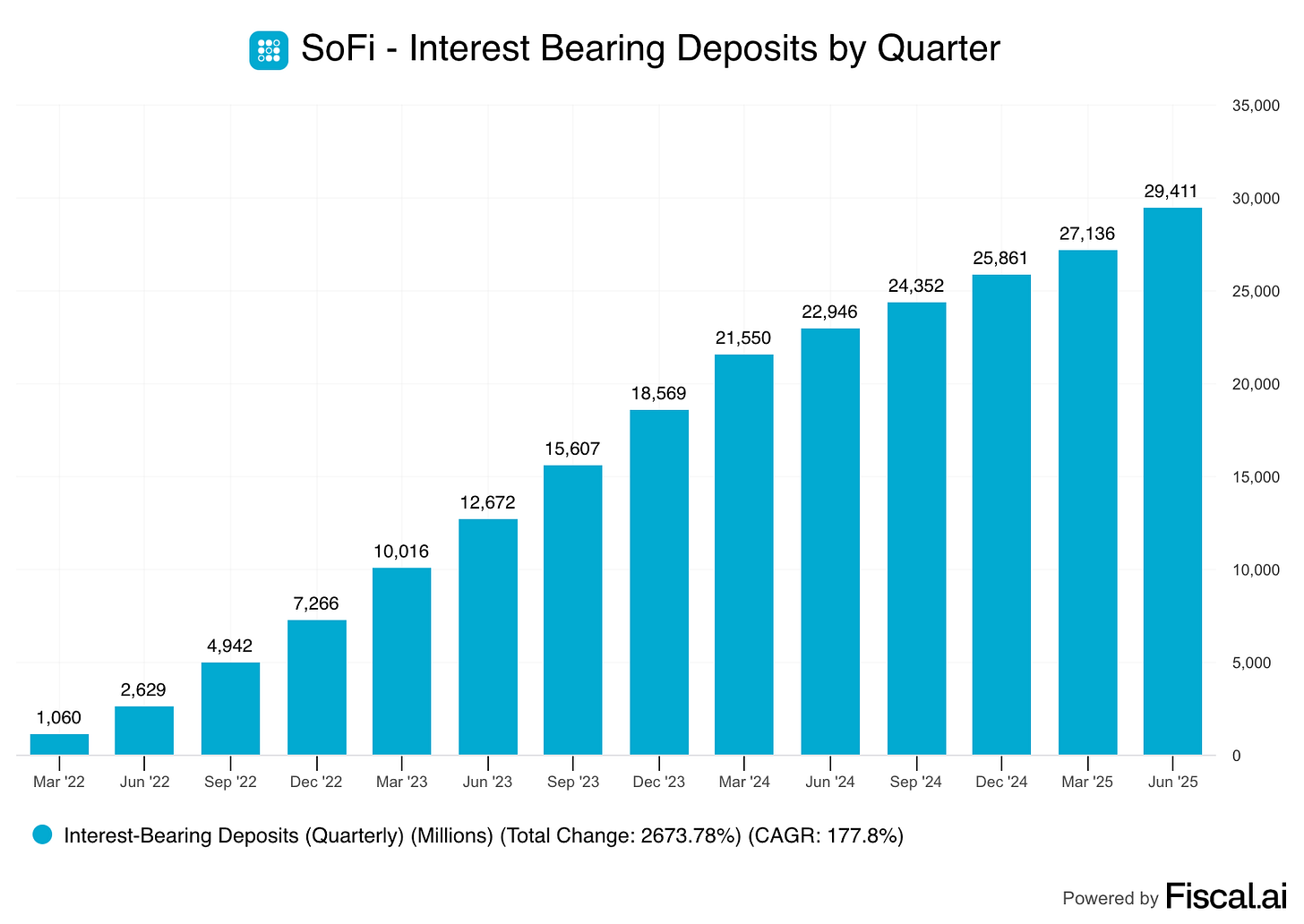 SoFi - Interest Bearing Deposits by Quarter

35,000
30,000
25,000
20,000
15,000
10,000
5,000
0

1,060
2,629
4,942
7,266
10,016
12,672
15,607
18,569
21,550
22,946
24,352
25,861
27,136
29,411

Mar '22 Jun '22 Sep '22 Dec '22 Mar '23 Jun '23 Sep '23 Dec '23 Mar '24 Jun '24 Sep '24 Dec '24 Mar '25 Jun '25

Interest-Bearing Deposits (Quarterly) (Millions) (Total Change: 2673.78%) (CAGR: 177.8%)

Powered by Fiscal.ai